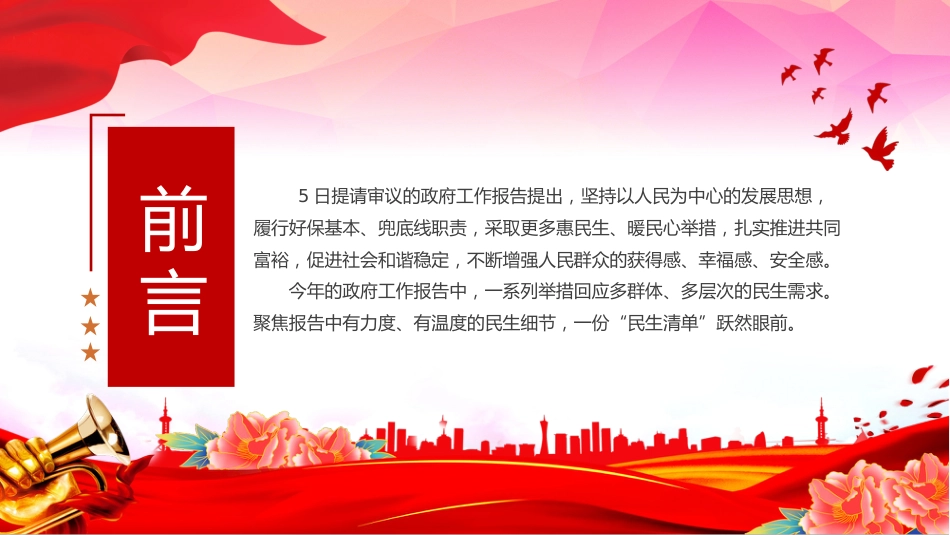 前言

5 日提请审议的政府工作报告提出，坚持以人民为中心的发展思想，履行好保基本、兜底线职责，采取更多惠民生、暖民心举措，扎实推进共同富裕，促进社会和谐稳定，不断增强人民群众的获得感、幸福感、安全感。

今年的政府工作报告中，一系列举措回应多群体、多层次的民生需求。聚焦报告中有力度、有温度的民生细节，一份“民生清单”跃然眼前。